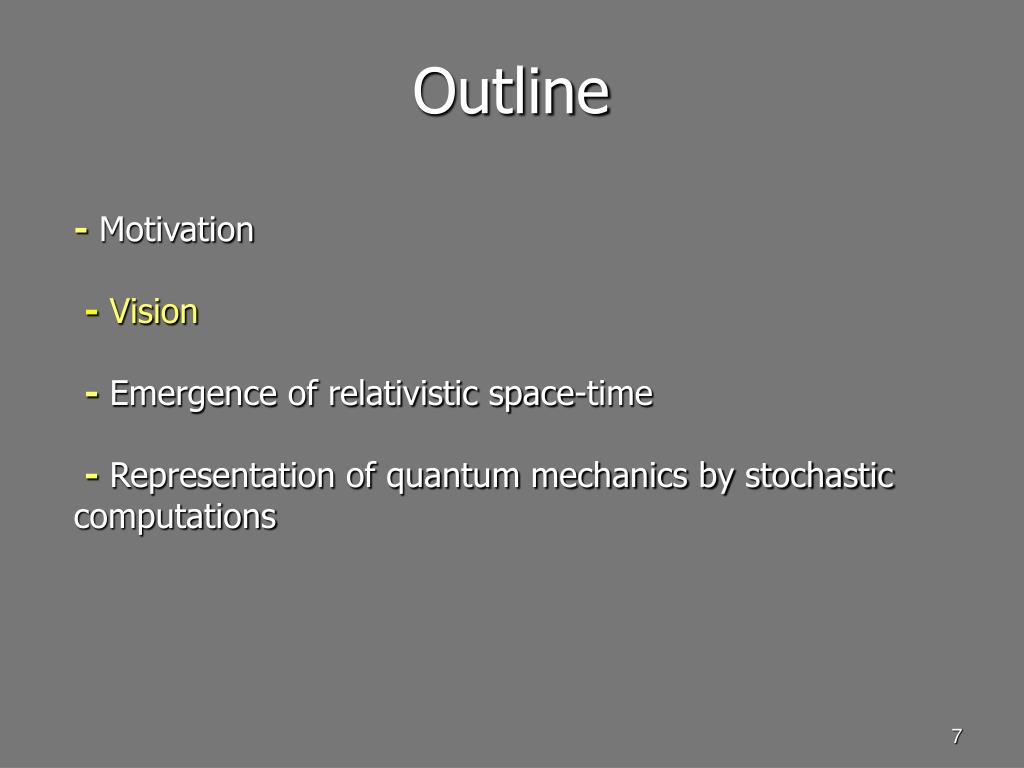 Outline

- Motivation

- Vision

- Emergence of relativistic space-time

- Representation of quantum mechanics by stochastic computations

7